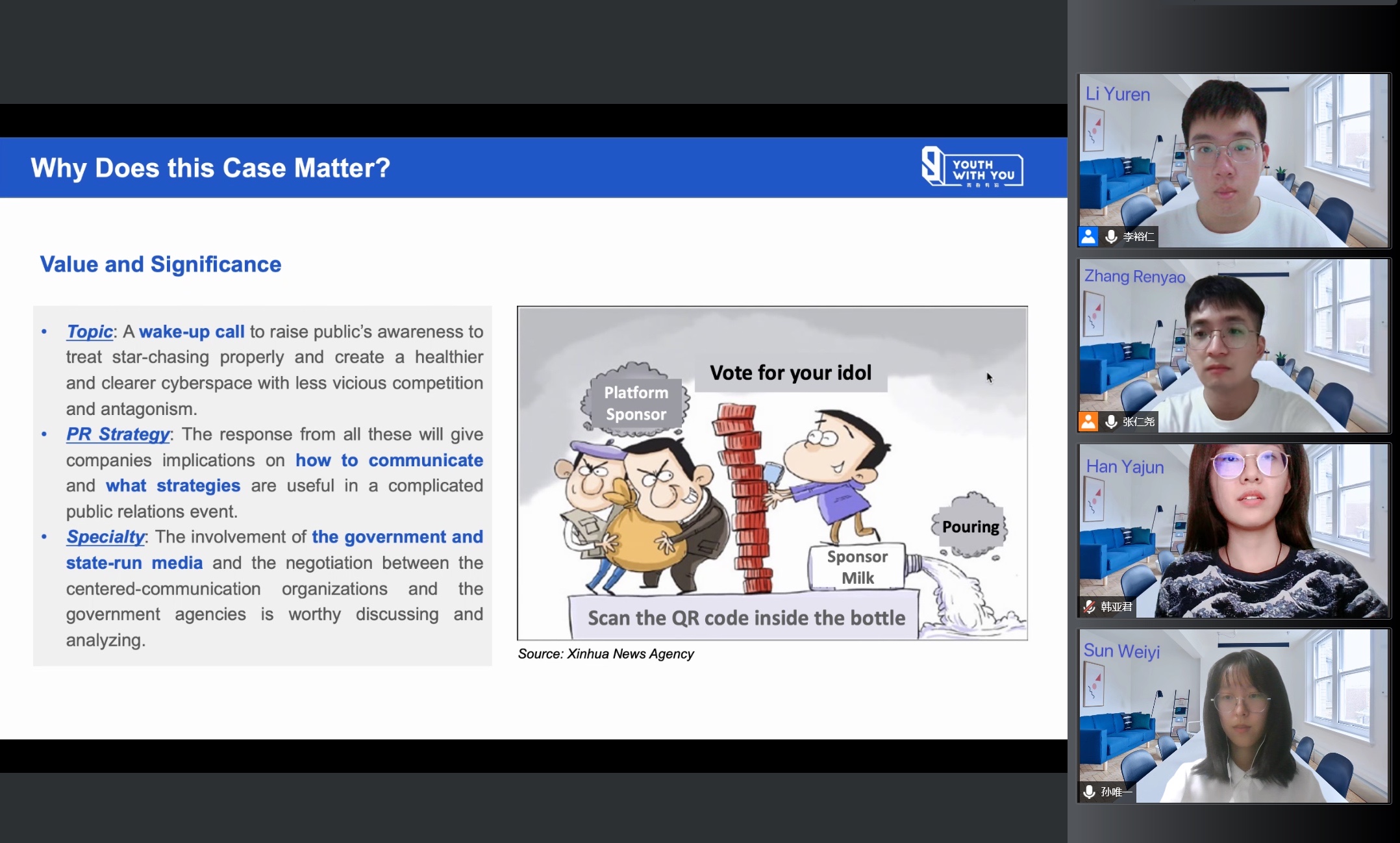 Why Does this Case Matter?

YOUTH WITH YOU

Value and Significance

• Topic: A wake-up call to raise public's awareness to treat star-chasing properly and create a healthier and clearer cyberspace with less vicious competition and antagonism.
• PR Strategy: The response from all these will give companies implications on how to communicate and what strategies are useful in a complicated public relations event.
• Specialty: The involvement of the government and state-run media and the negotiation between the centered-communication organizations and the government agencies is worthy discussing and analyzing.

Vote for your idol

Platform Sponsor

Pouring

Sponsor Milk

Scan the QR code inside the bottle

Source: Xinhua News Agency

Li Yuren
李裕仁

Zhang Renyao
张仁尧

Han Yajun
韩亚君

Sun Weiyi
孙唯一